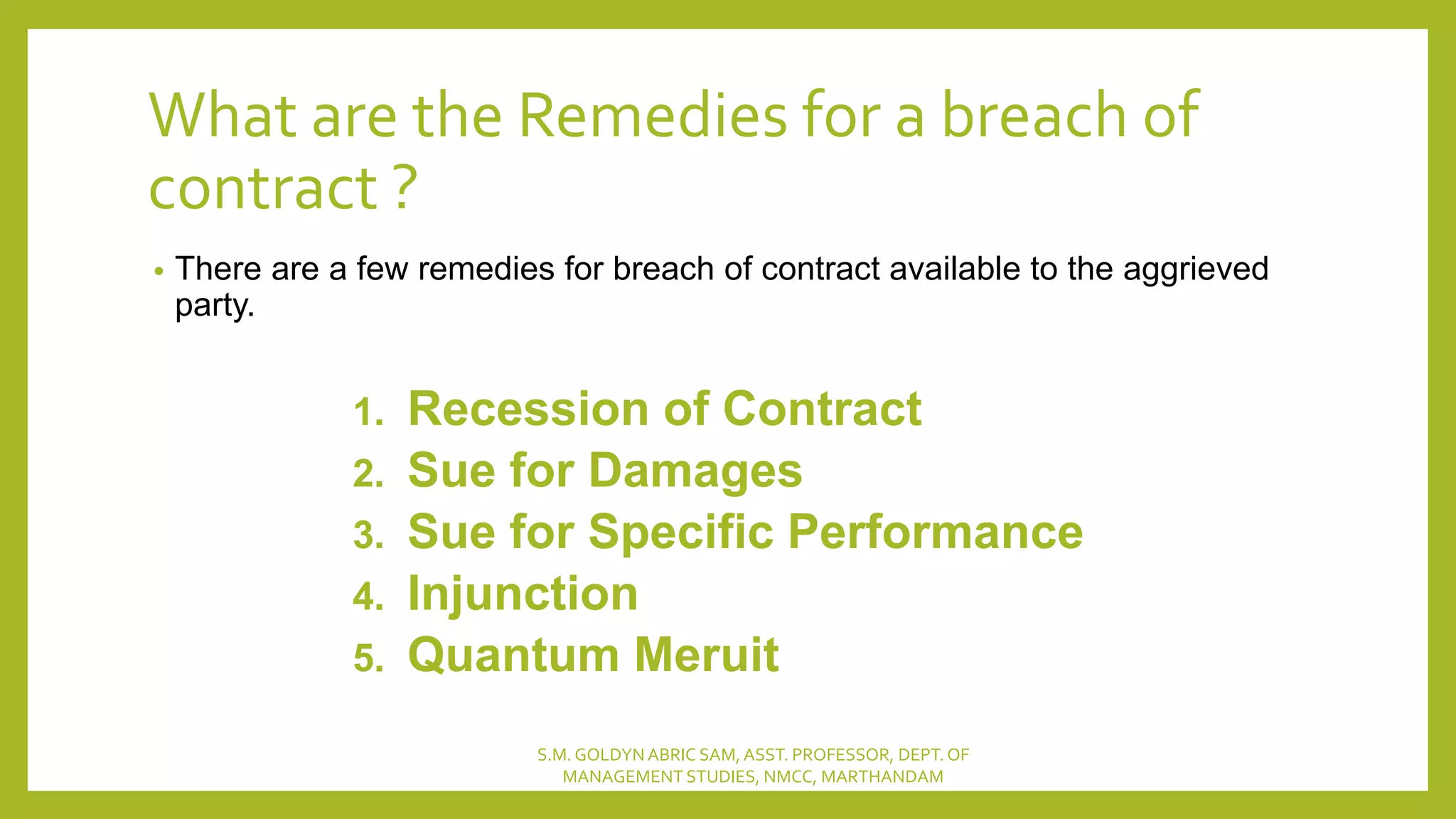 What are the Remedies for a breach of contract ?

• There are a few remedies for breach of contract available to the aggrieved party.

1. Recession of Contract
2. Sue for Damages
3. Sue for Specific Performance
4. Injunction
5. Quantum Meruit

S.M. GOLDYN ABRIC SAM, ASST. PROFESSOR, DEPT. OF MANAGEMENT STUDIES, NMCC, MARTHANDAM